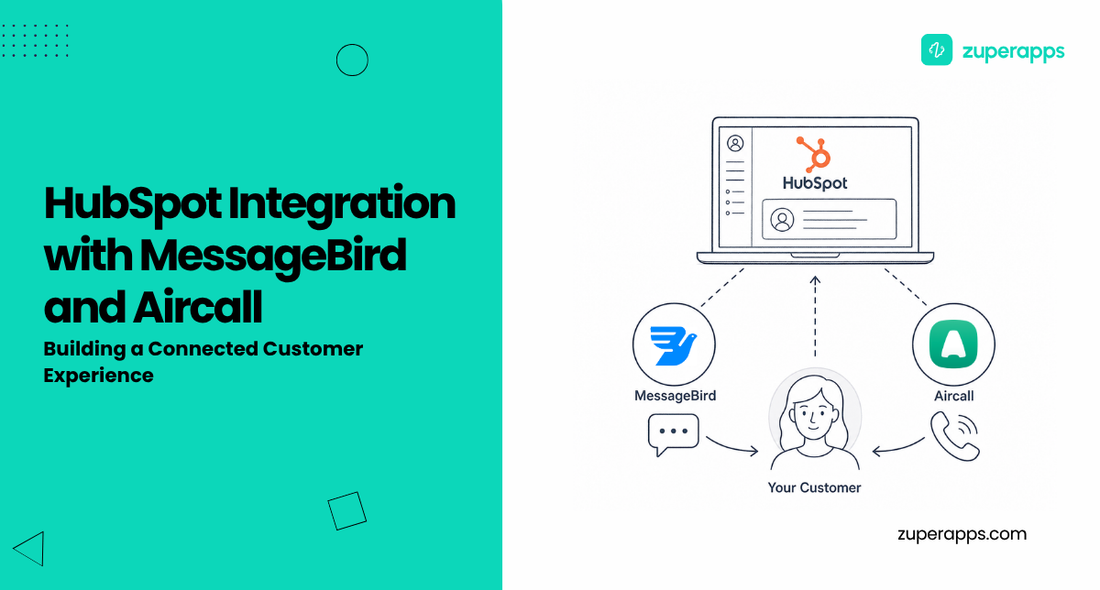 HubSpot Integration with MessageBird and Aircall

Building a Connected Customer Experience

zuperapps

HubSpot

MessageBird

Aircall

Your Customer

zuperapps.com